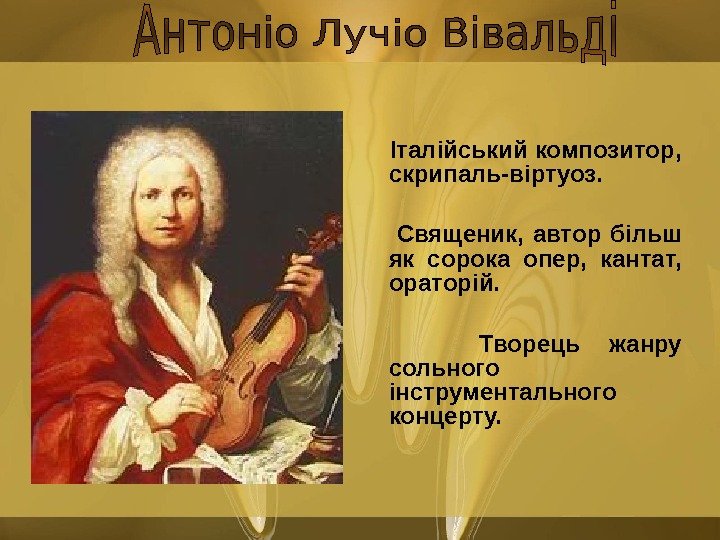 Антоніо Лучіо Вівальді

Італійський композитор, скрипаль-віртуоз.

Священик, автор більш як сорока опер, кантат, ораторій.

Творець жанру сольного інструментального концерту.